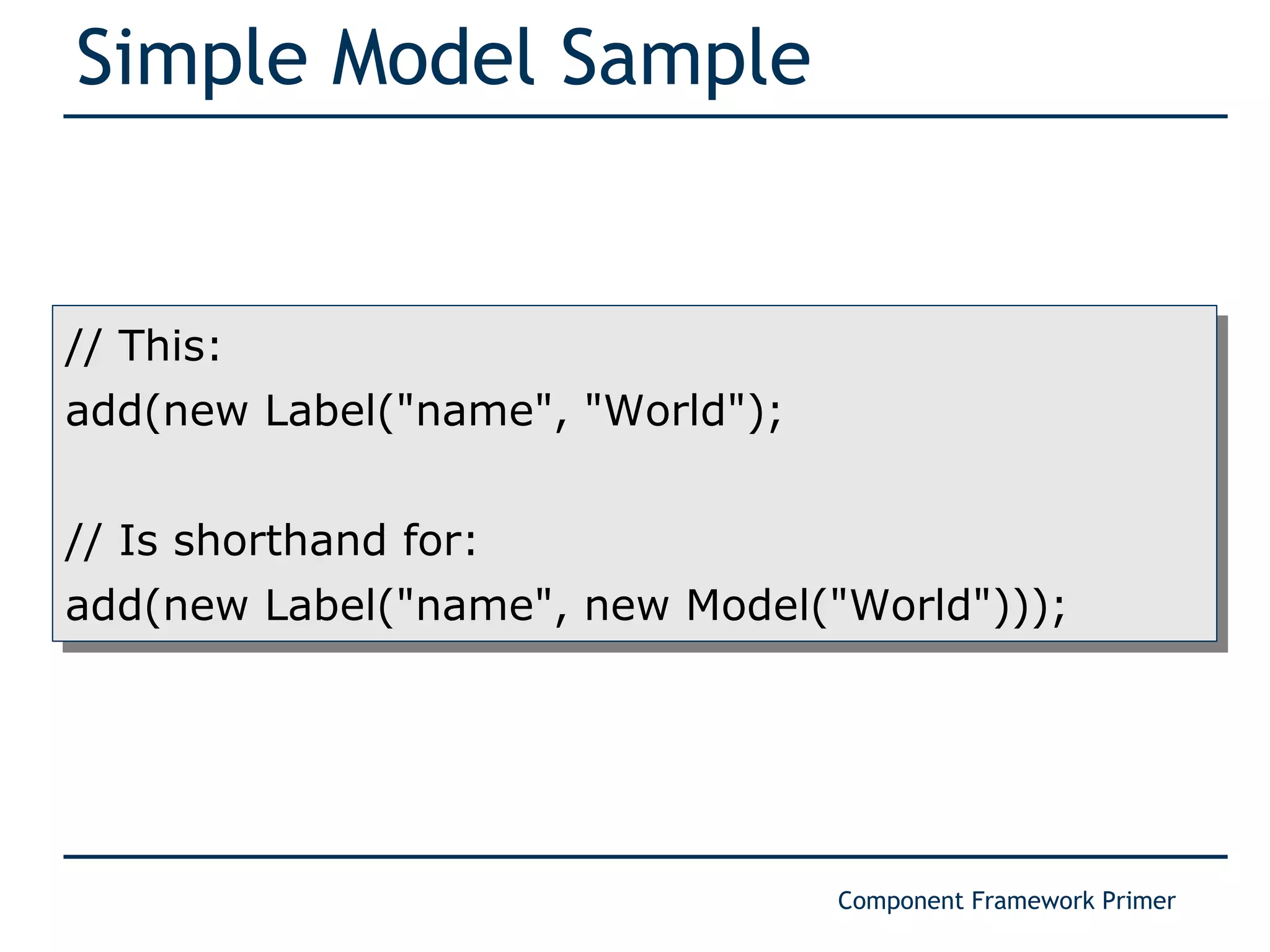 Simple Model Sample

// This:
add(new Label("name", "World");

// Is shorthand for:
add(new Label("name", new Model("World")));

Component Framework Primer